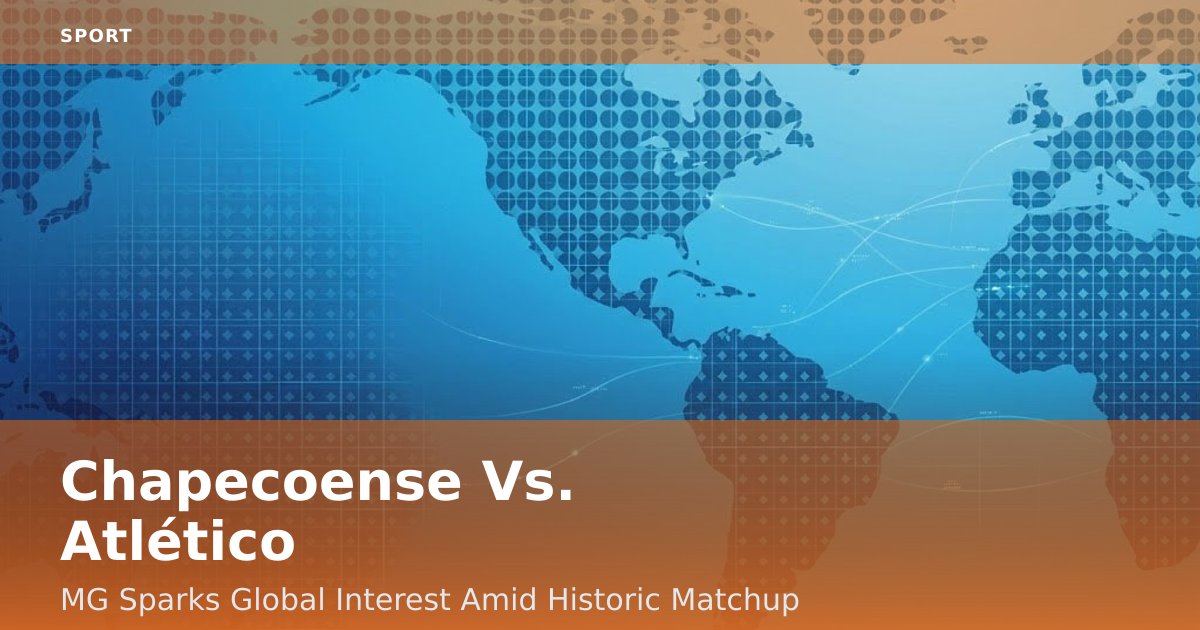 SPORT

Chapecoense Vs. Atlético

MG Sparks Global Interest Amid Historic Matchup